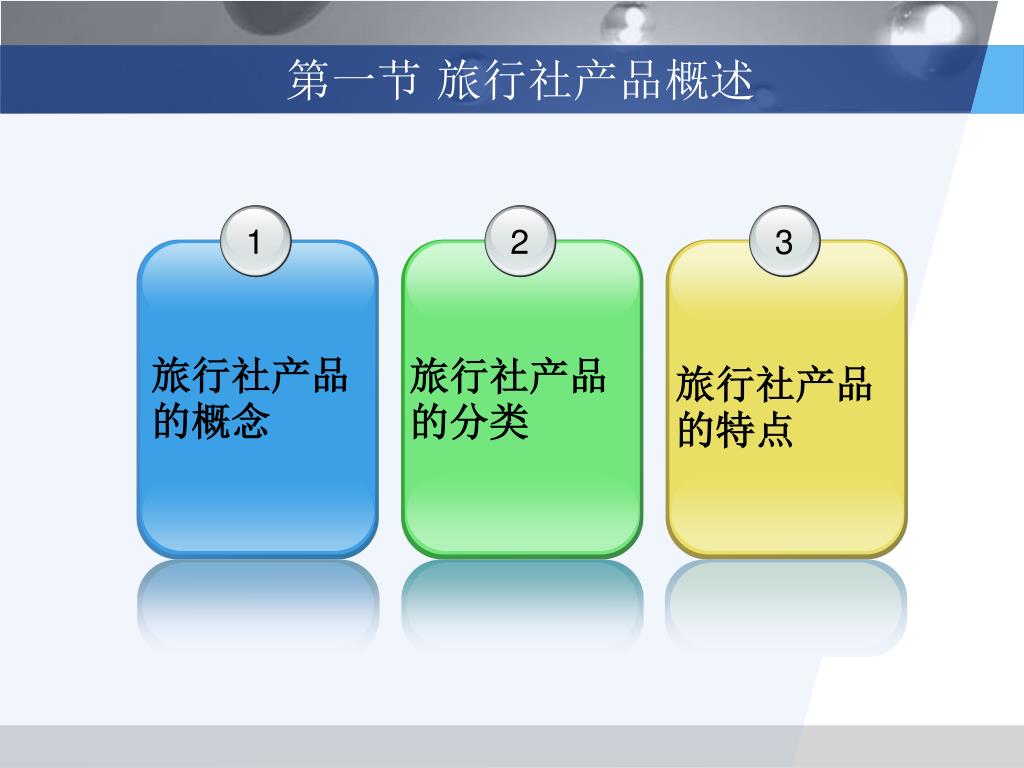 第一节 旅行社产品概述

1

旅行社产品的概念

2

旅行社产品的分类

3

旅行社产品的特点